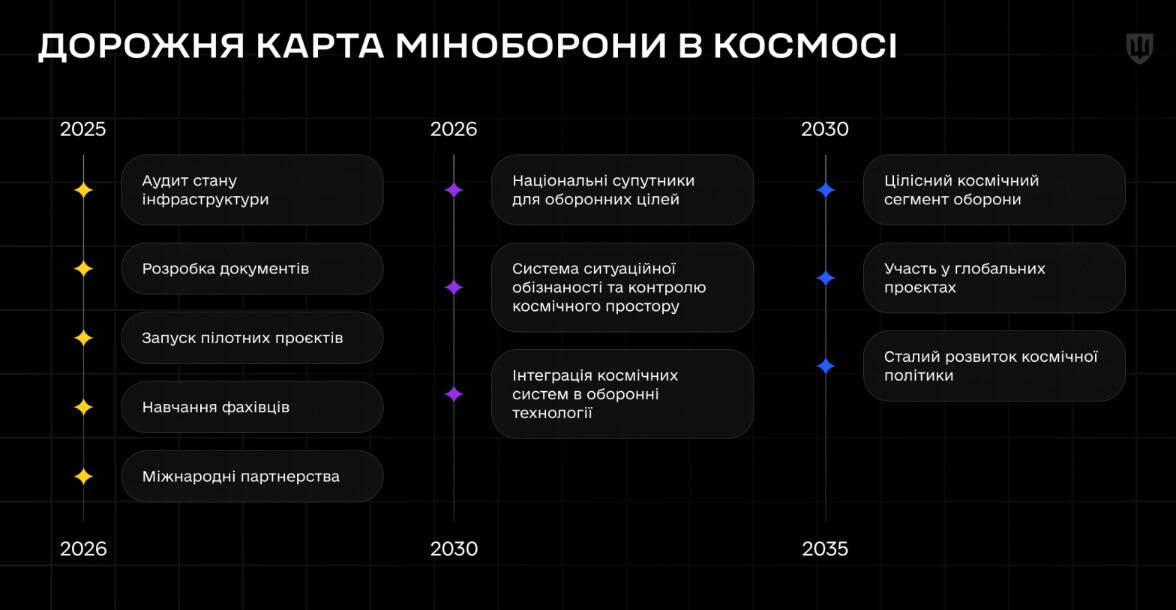 ДОРОЖНЯ КАРТА МІНОБОРОНИ В КОСМОСІ

2025

Аудит стану інфраструктури

Розробка документів

Запуск пілотних проєктів

Навчання фахівців

Міжнародні партнерства

2026

2026

Національні супутники для оборонних цілей

Система ситуаційної обізнаності та контролю космічного простору

Інтеграція космічних систем в оборонні технології

2030

2030

Цілісний космічний сегмент оборони

Участь у глобальних проєктах

Сталий розвиток космічної політики

2035